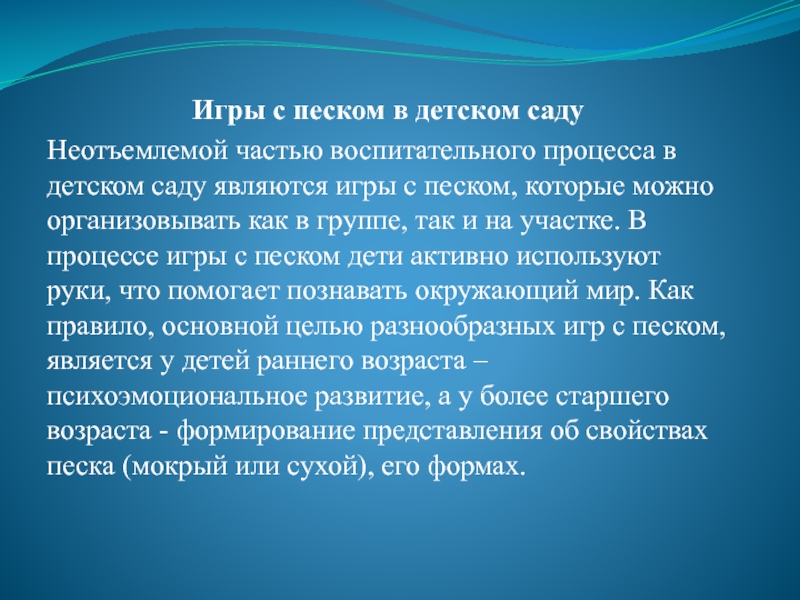 Игры с песком в детском саду

Неотъемлемой частью воспитательного процесса в детском саду являются игры с песком, которые можно организовывать как в группе, так и на участке. В процессе игры с песком дети активно используют руки, что помогает познавать окружающий мир. Как правило, основной целью разнообразных игр с песком, является у детей раннего возраста – психоэмоциональное развитие, а у более старшего возраста - формирование представления об свойствах песка (мокрый или сухой), его формах.